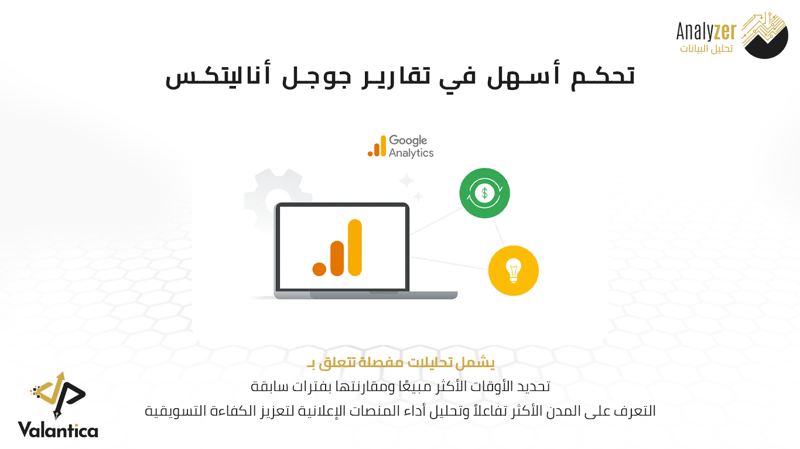 Analyzer
تحليل البيانات

تحكم أسهل في تقارير جوجل أناليتكس

Google Analytics

يشمل تحليلات مفصلة تتعلق بـ
تحديد الأوقات الأكثر مبيعًا ومقارنتها بفترات سابقة
التعرف على المدن الأكثر تفاعلاً وتحليل أداء المنصات الإعلانية لتعزيز الكفاءة التسويقية

Valantica